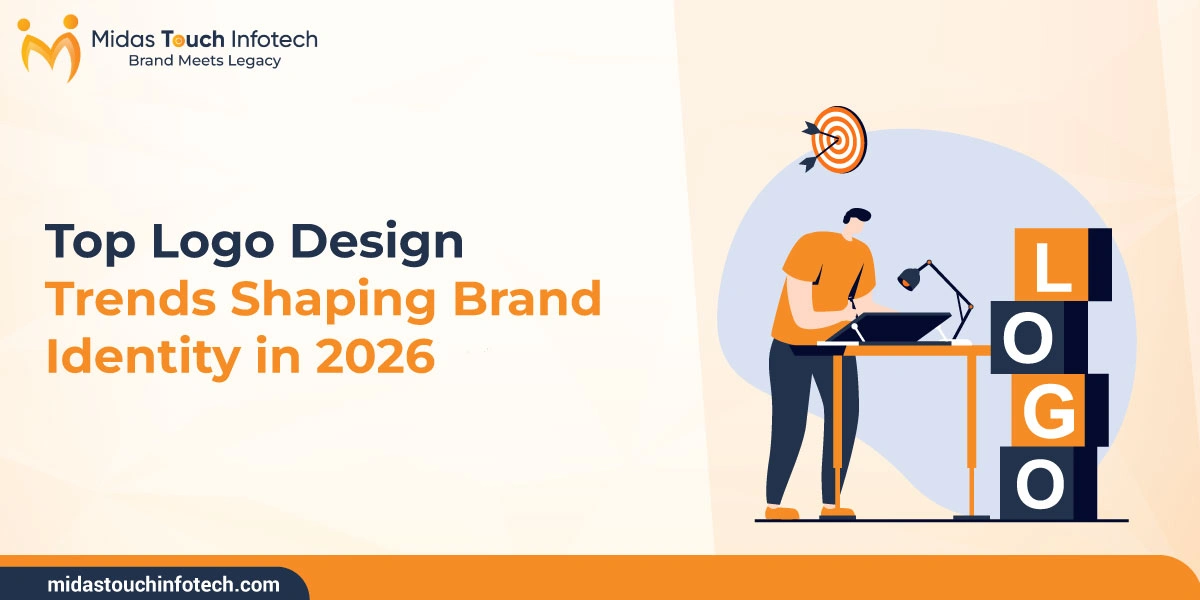 Midas Touch Infotech
Brand Meets Legacy

Top Logo Design Trends Shaping Brand Identity in 2026

L
O
G
O

midastouchinfotech.com